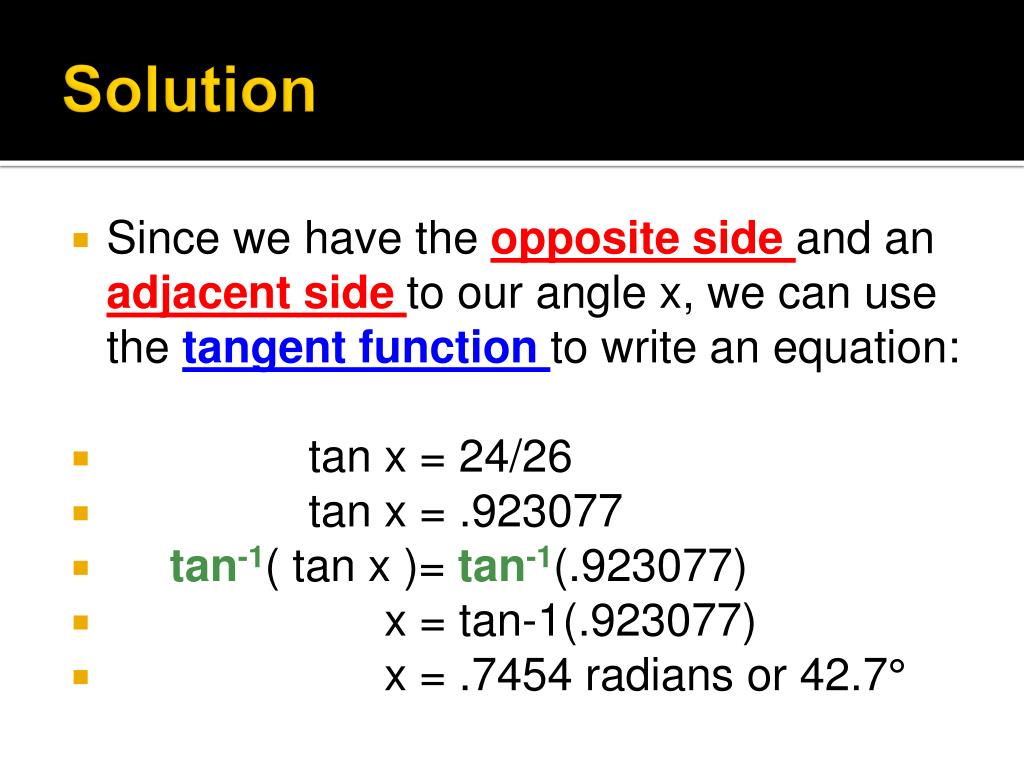 Solution

Since we have the opposite side and an adjacent side to our angle x, we can use the tangent function to write an equation:

tan x = 24/26
tan x = .923077
$\tan^{-1}$( tan x )= $\tan^{-1}$(.923077)
x = tan-1(.923077)
x = .7454 radians or 42.7°